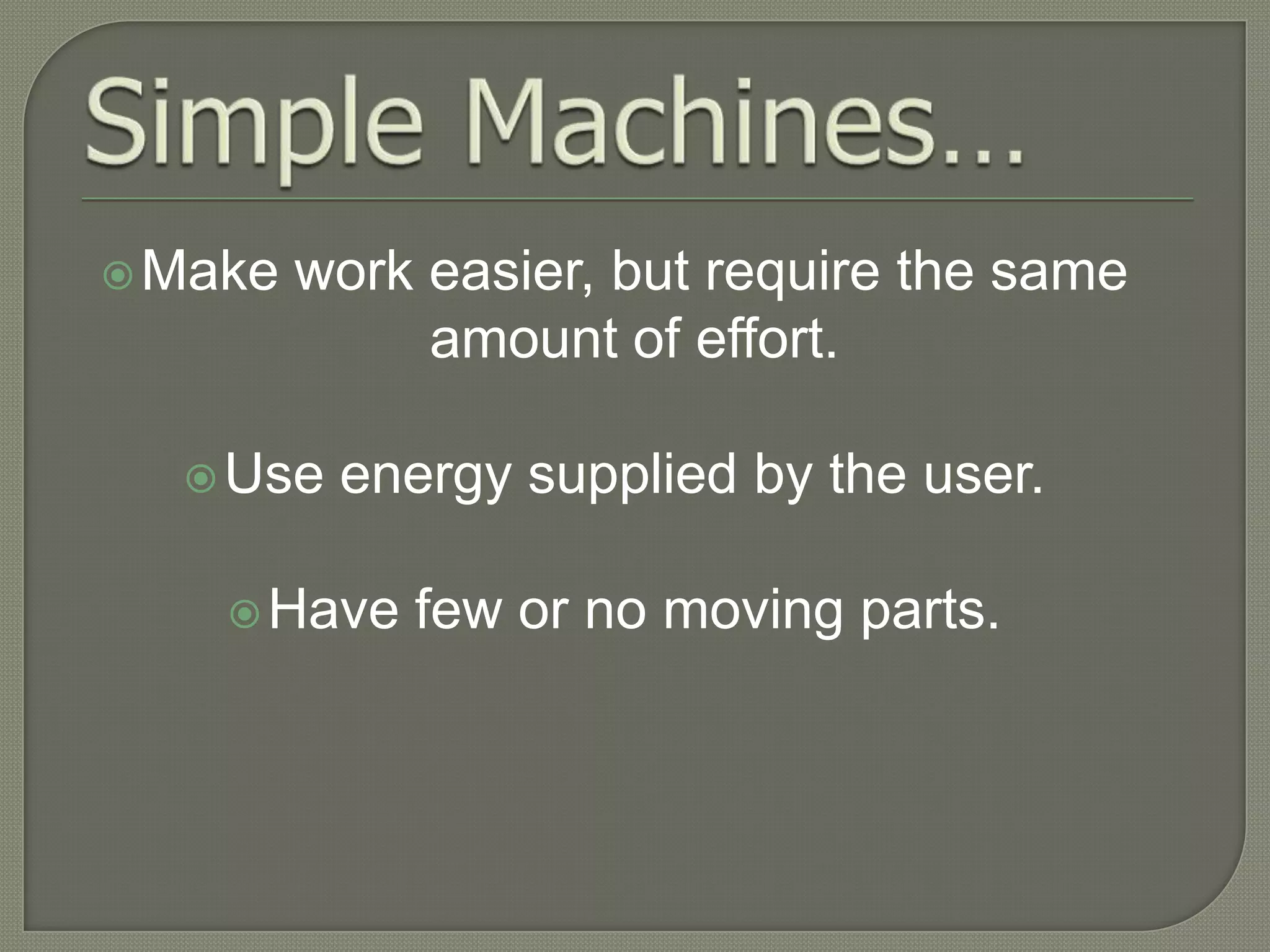 Simple Machines…

Make work easier, but require the same amount of effort.

Use energy supplied by the user.

Have few or no moving parts.